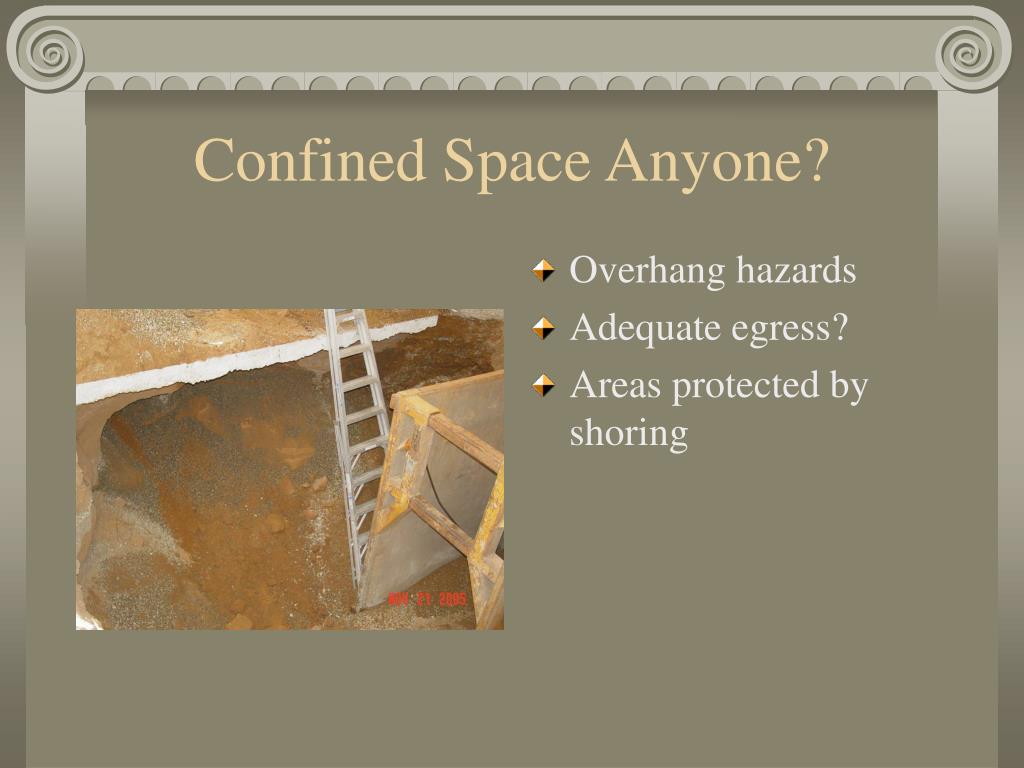 Confined Space Anyone?

Overhang hazards

Adequate egress?

Areas protected by shoring

NOV 21 2005